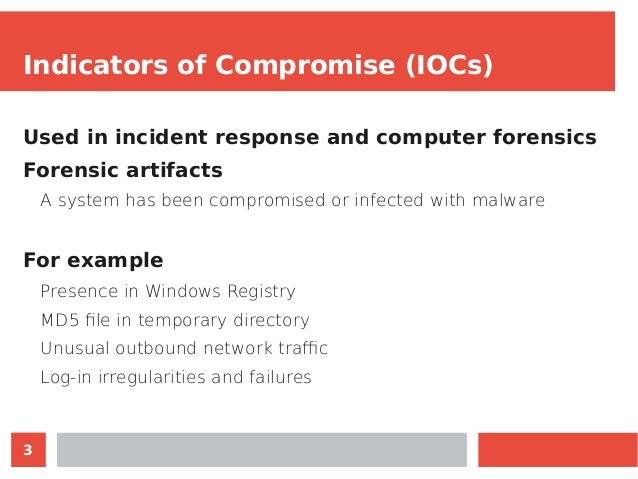 Indicators of Compromise (IOCs)

Used in incident response and computer forensics

Forensic artifacts

A system has been compromised or infected with malware

For example

Presence in Windows Registry

MD5 file in temporary directory

Unusual outbound network traffic

Log-in irregularities and failures

3